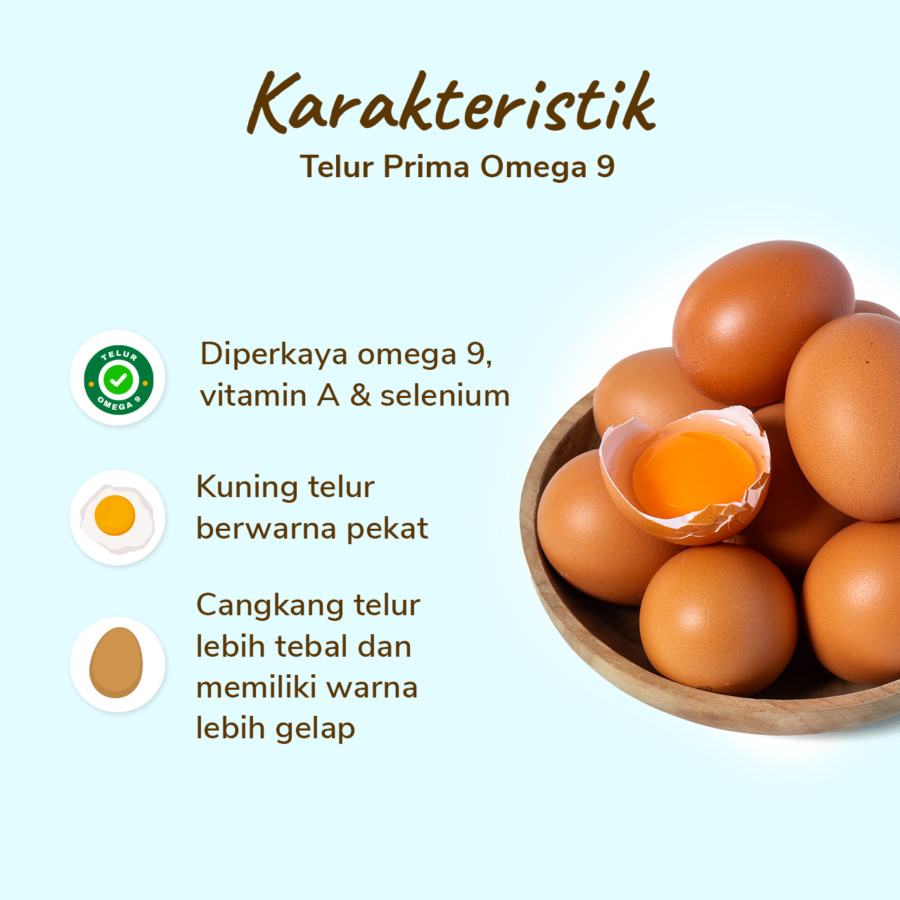 Karakteristik
Telur Prima Omega 9

TELUR OMEGA 9

Diperkaya omega 9, vitamin A & selenium

Kuning telur berwarna pekat

Cangkang telur lebih tebal dan memiliki warna lebih gelap